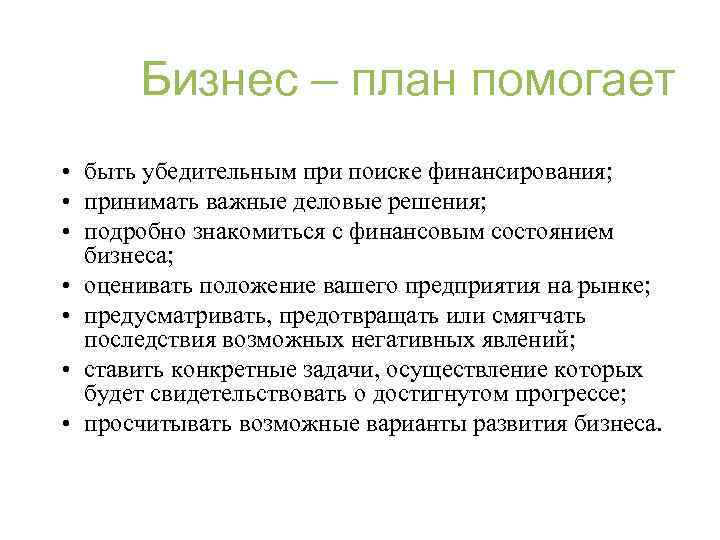 Бизнес – план помогает

• быть убедительным при поиске финансирования;
• принимать важные деловые решения;
• подробно знакомиться с финансовым состоянием бизнеса;
• оценивать положение вашего предприятия на рынке;
• предусматривать, предотвращать или смягчать последствия возможных негативных явлений;
• ставить конкретные задачи, осуществление которых будет свидетельствовать о достигнутом прогрессе;
• просчитывать возможные варианты развития бизнеса.